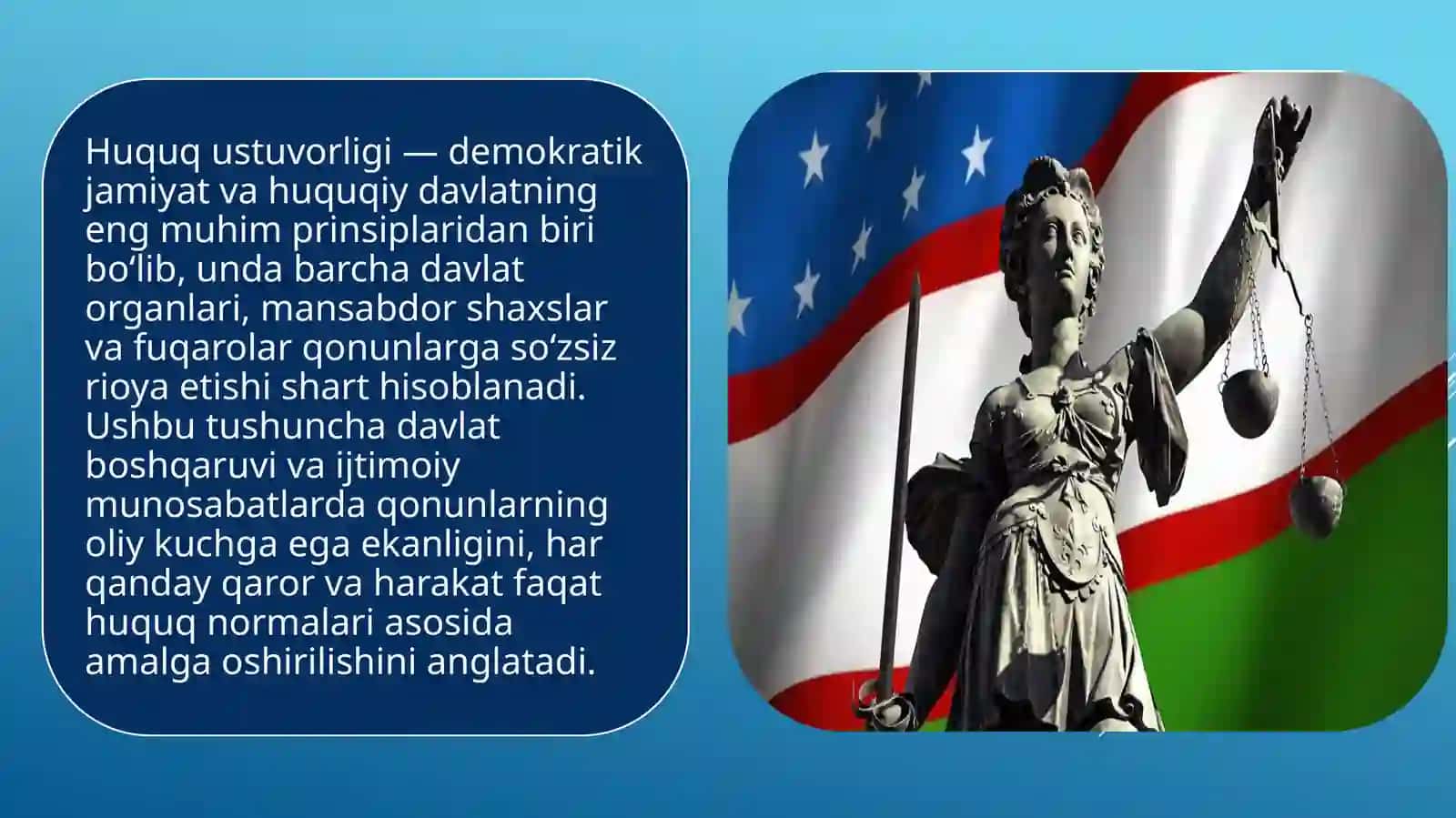 Huquq ustuvorligi — demokratik jamiyat va huquqiy davlatning eng muhim prinsiplaridan biri bo‘lib, unda barcha davlat organlari, mansabdor shaxslar va fuqarolar qonunlarga so‘zsiz rioya etishi shart hisoblanadi. Ushbu tushuncha davlat boshqaruvi va ijtimoiy munosabatlarda qonunlarning oliy kuchga ega ekanligini, har qanday qaror va harakat faqat huquq normalari asosida amalga oshirilishini anglatadi.